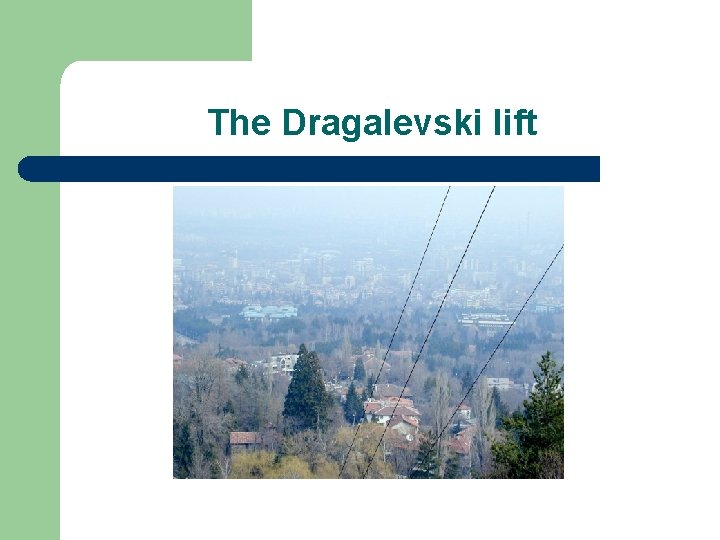 The Dragalevski lift